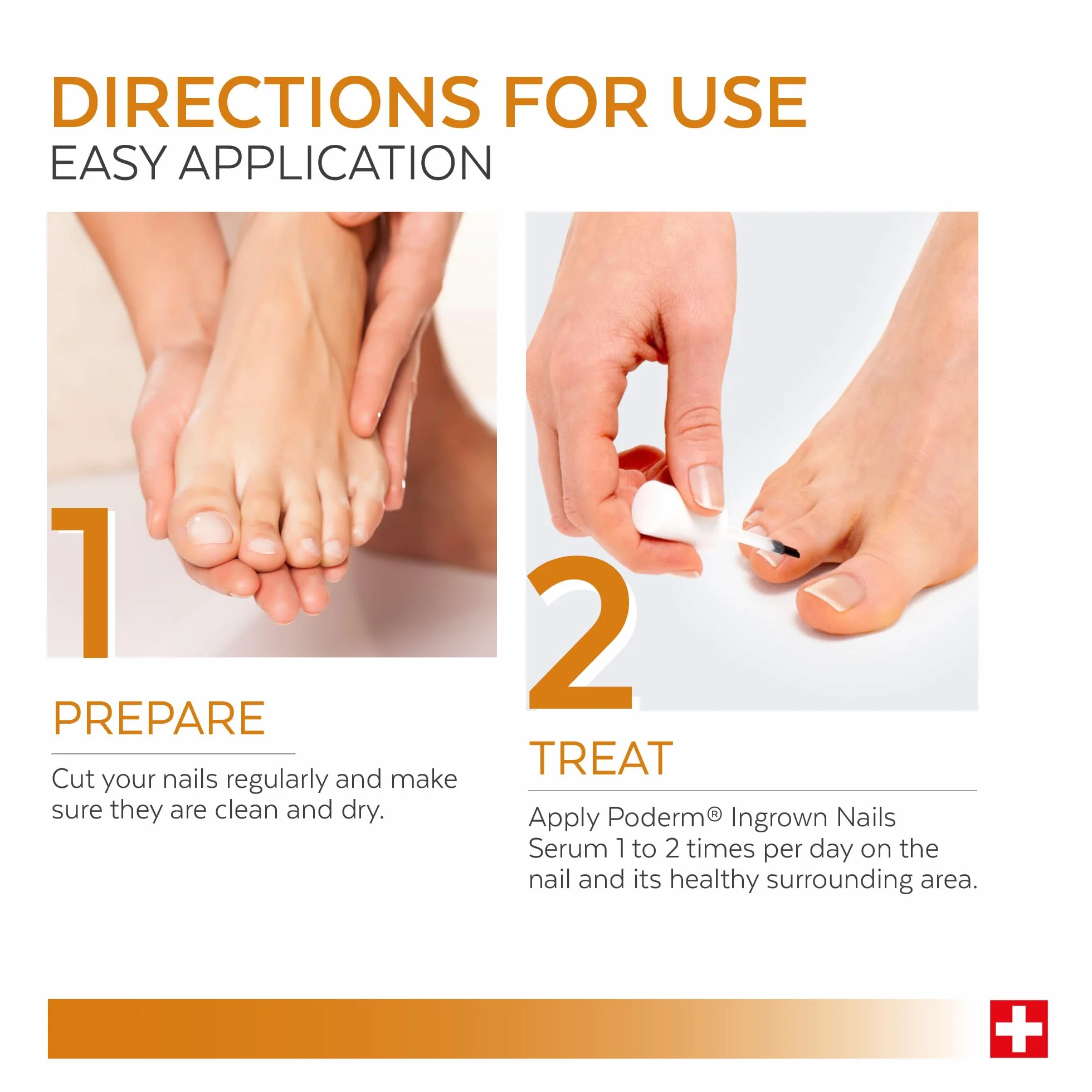 DIRECTIONS FOR USE
EASY APPLICATION

1

PREPARE

Cut your nails regularly and make sure they are clean and dry.

2

TREAT

Apply Poderm® Ingrown Nails Serum 1 to 2 times per day on the nail and its healthy surrounding area.